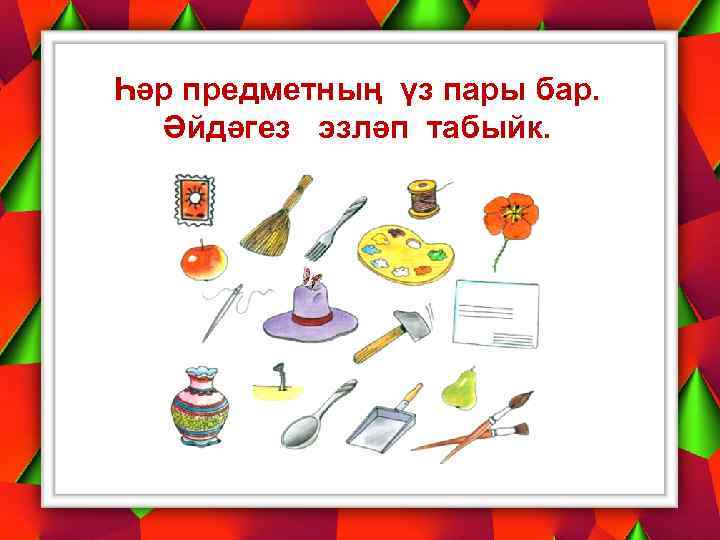 Һәр предметның үз пары бар.
Әйдәгез эзләп табыйк.